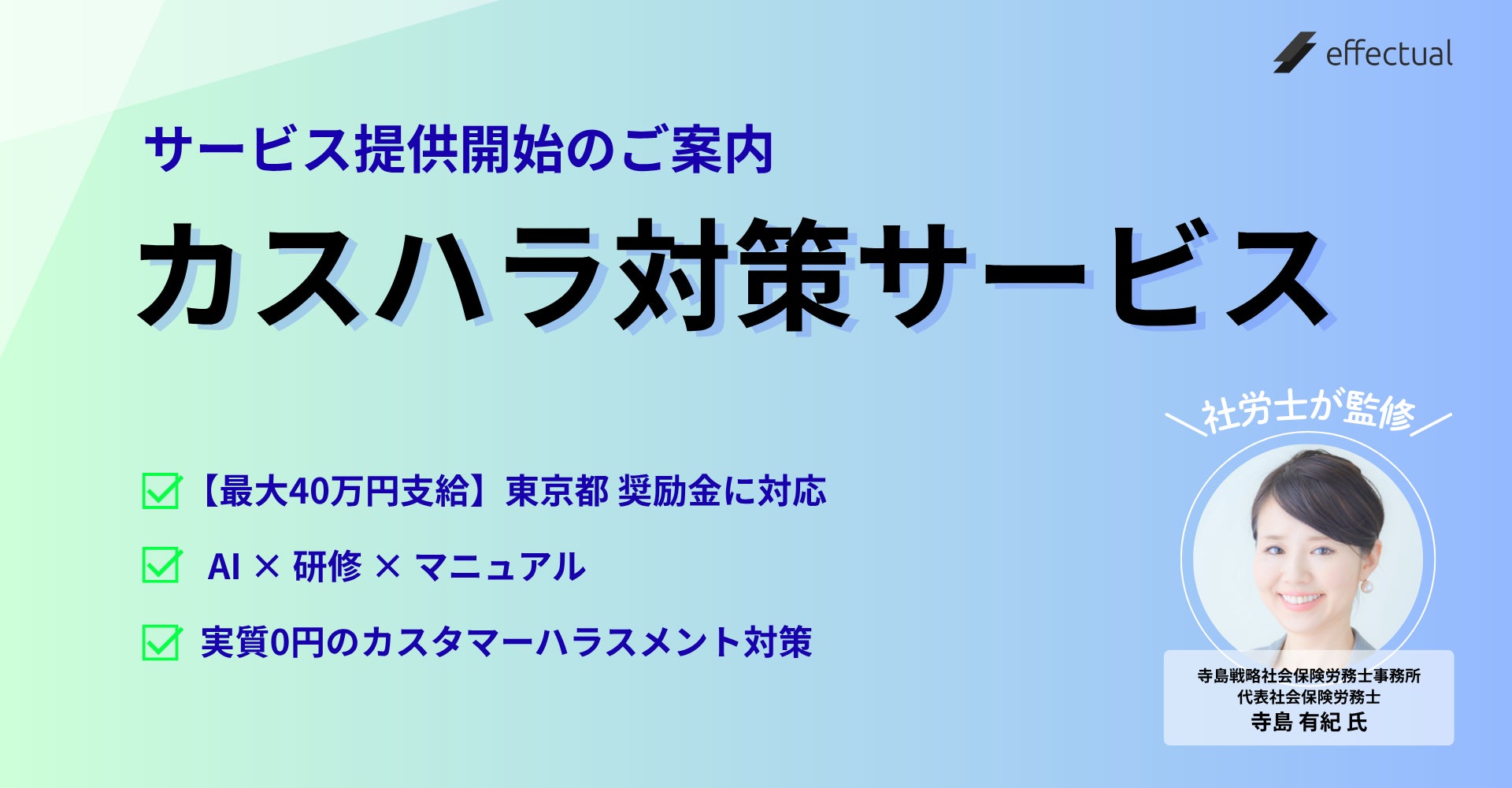 effectual

サービス提供開始のご案内

カスハラ対策サービス

【最大40万円支給】東京都 奨励金に対応

AI × 研修 × マニュアル

実質0円のカスタマーハラスメント対策

社労士が監修

寺島戦略社会保険労務士事務所
代表社会保険労務士
寺島 有紀 氏